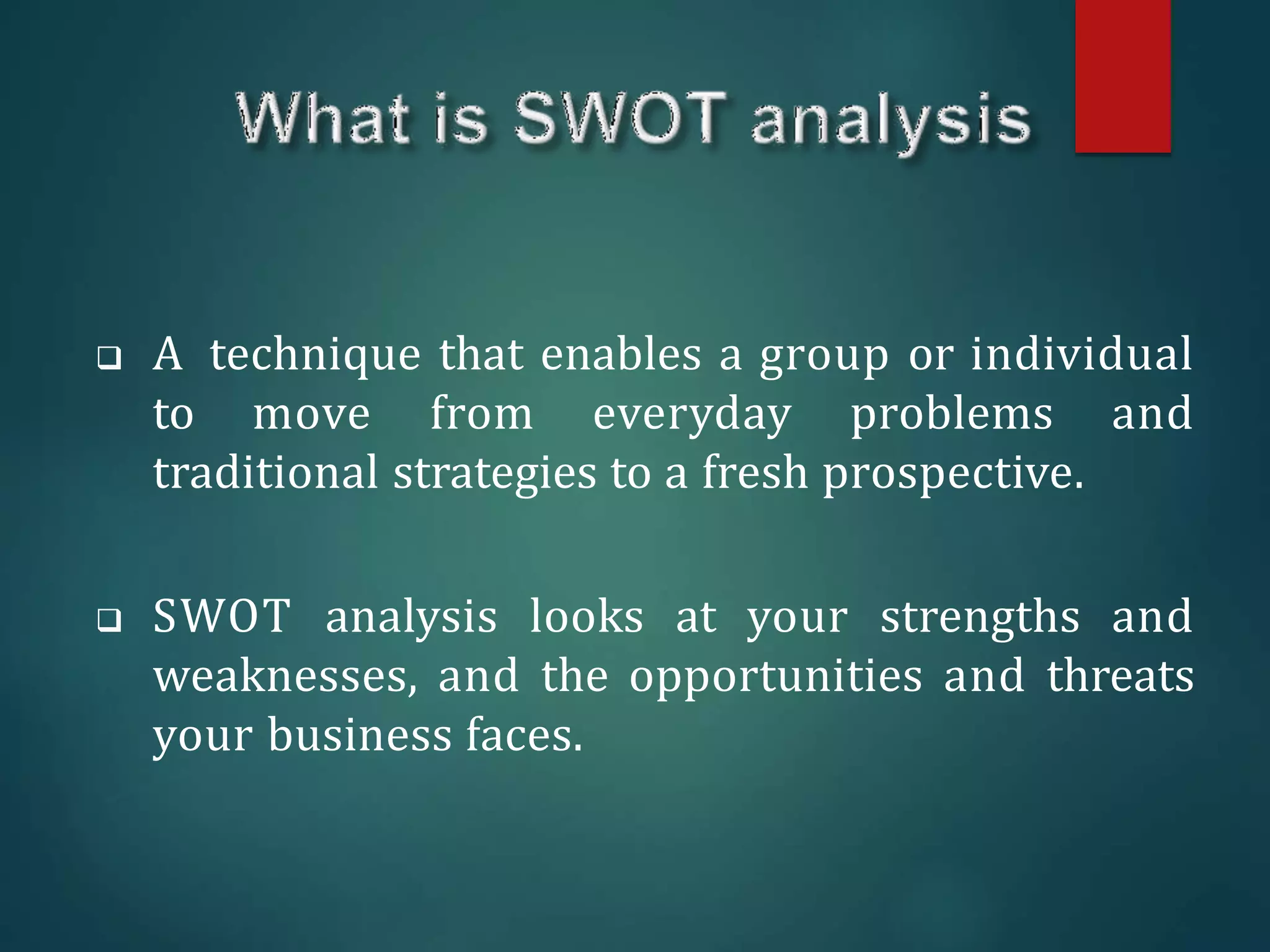 What is SWOT analysis

❑ A technique that enables a group or individual to move from everyday problems and traditional strategies to a fresh prospective.

❑ SWOT analysis looks at your strengths and weaknesses, and the opportunities and threats your business faces.